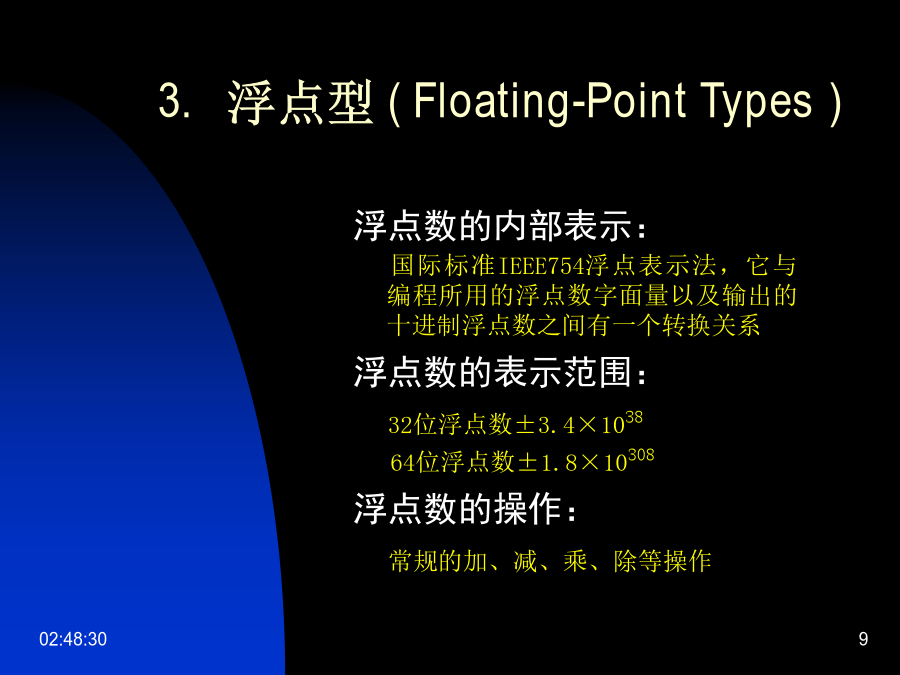 3. 浮点型 ( Floating-Point Types )

浮点数的内部表示：

国际标准IEEE754浮点表示法，它与编程所用的浮点数字面量以及输出的十进制浮点数之间有一个转换关系

浮点数的表示范围：

32位浮点数$\pm 3.4\times 10^{38}$

64位浮点数$\pm 1.8\times 10^{308}$

浮点数的操作：

常规的加、减、乘、除等操作

02:48:30

9